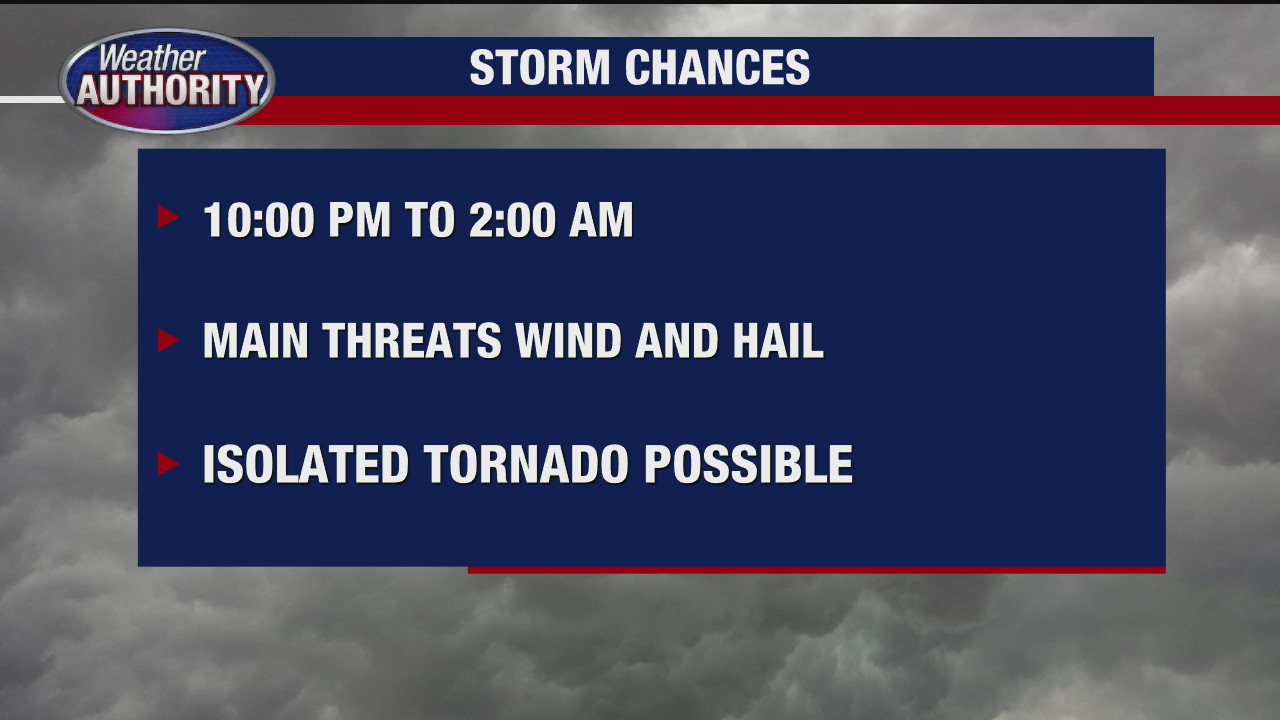 Weather AUTHORITY

STORM CHANCES

10:00 PM TO 2:00 AM

MAIN THREATS WIND AND HAIL

ISOLATED TORNADO POSSIBLE